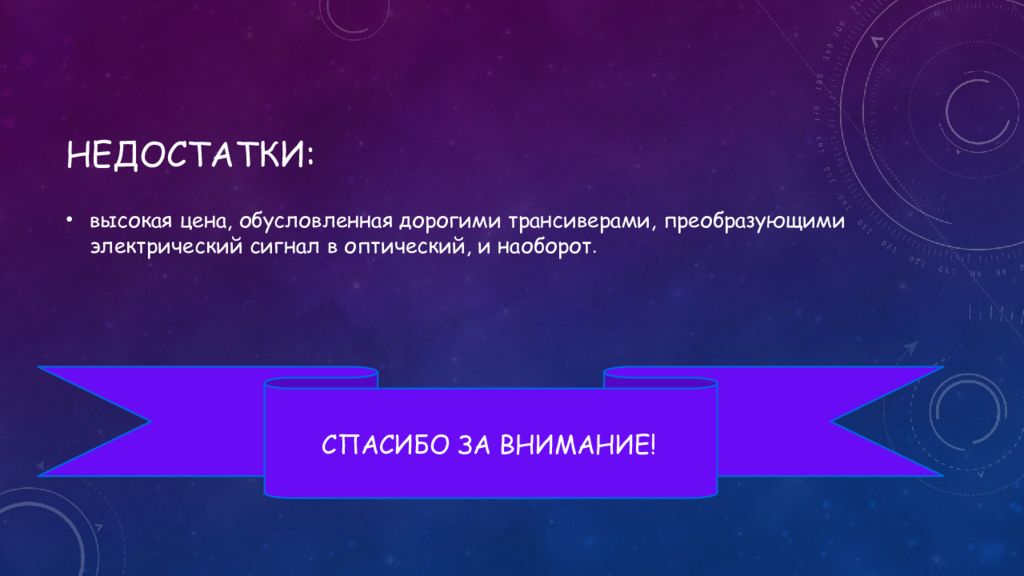 НЕДОСТАТКИ:

• высокая цена, обусловленная дорогими трансиверами, преобразующими электрический сигнал в оптический, и наоборот.

СПАСИБО ЗА ВНИМАНИЕ!